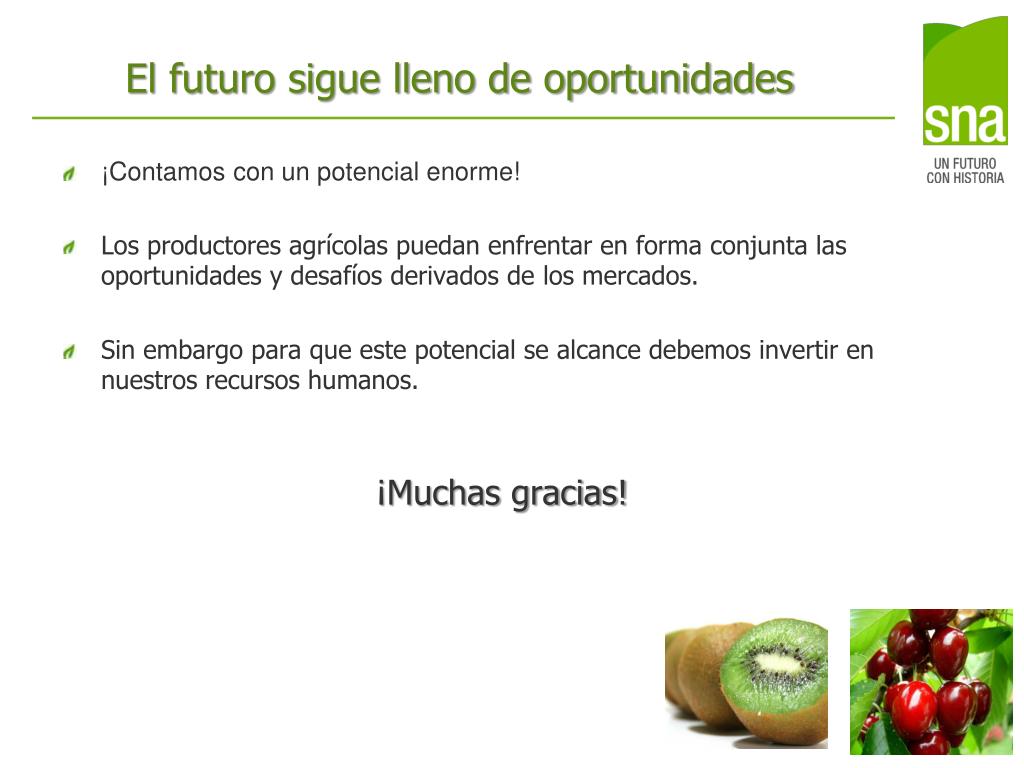 El futuro sigue lleno de oportunidades

sna
UN FUTURO
CON HISTORIA

¡Contamos con un potencial enorme!

Los productores agrícolas puedan enfrentar en forma conjunta las oportunidades y desafíos derivados de los mercados.

Sin embargo para que este potencial se alcance debemos invertir en nuestros recursos humanos.

¡Muchas gracias!